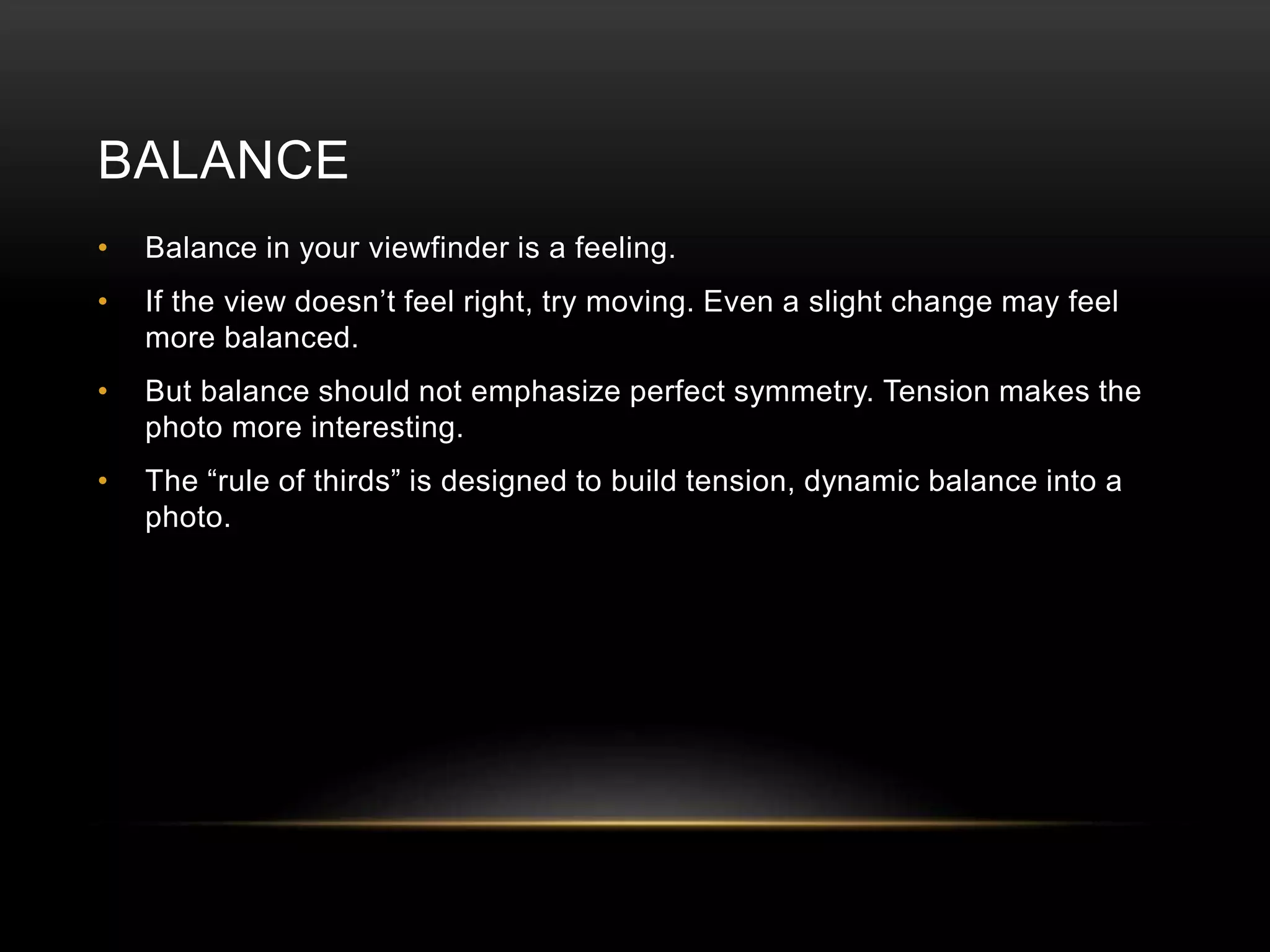 BALANCE

• Balance in your viewfinder is a feeling.

• If the view doesn’t feel right, try moving. Even a slight change may feel more balanced.

• But balance should not emphasize perfect symmetry. Tension makes the photo more interesting.

• The “rule of thirds” is designed to build tension, dynamic balance into a photo.